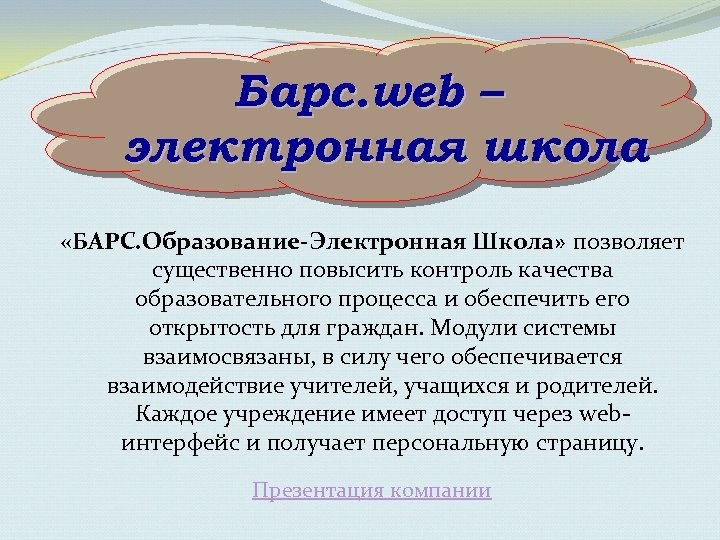 Барс.web – электронная школа

«БАРС.Образование-Электронная Школа» позволяет существенно повысить контроль качества образовательного процесса и обеспечить его открытость для граждан. Модули системы взаимосвязаны, в силу чего обеспечивается взаимодействие учителей, учащихся и родителей. Каждое учреждение имеет доступ через web-интерфейс и получает персональную страницу.

Презентация компании